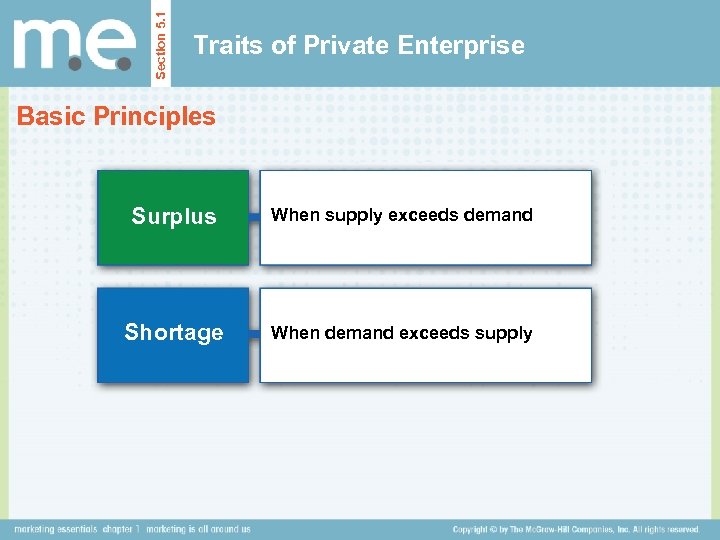 m.e.

Section 5.1

Traits of Private Enterprise

Basic Principles

Surplus

When supply exceeds demand

Shortage

When demand exceeds supply

marketing essentials chapter 1 marketing is all around us

Copyright © by The McGraw-Hill Companies, Inc. All rights reserved.